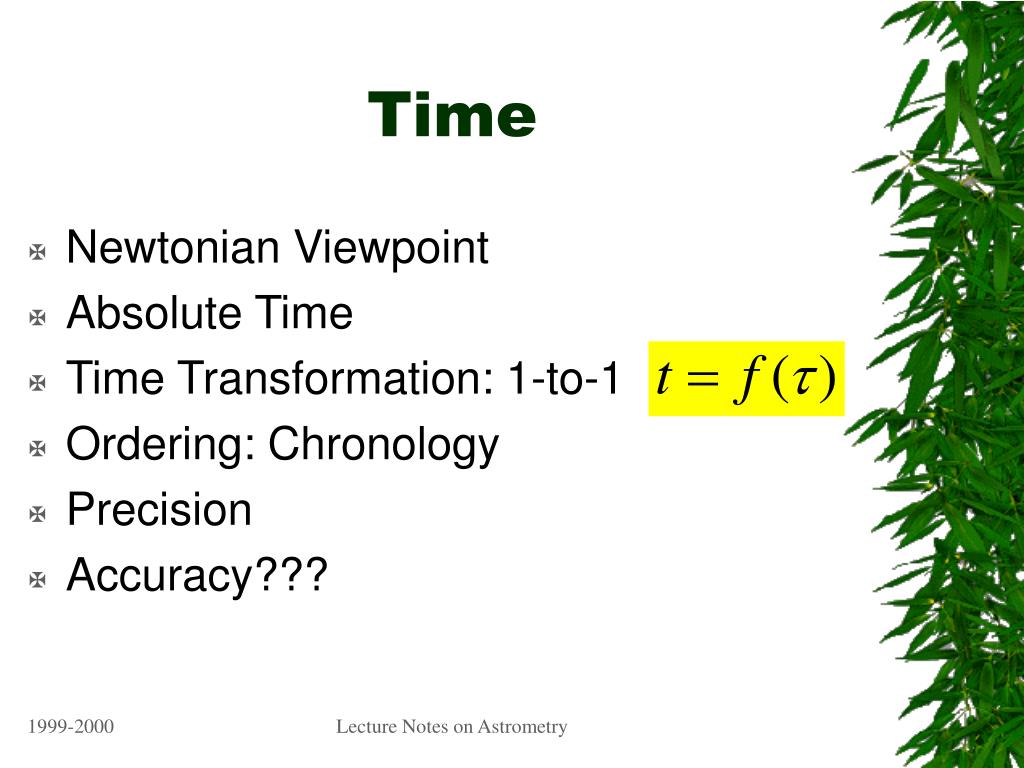 Time

Newtonian Viewpoint
Absolute Time
Time Transformation: 1-to-1 $t = f(\tau)$
Ordering: Chronology
Precision
Accuracy???

1999-2000

Lecture Notes on Astrometry